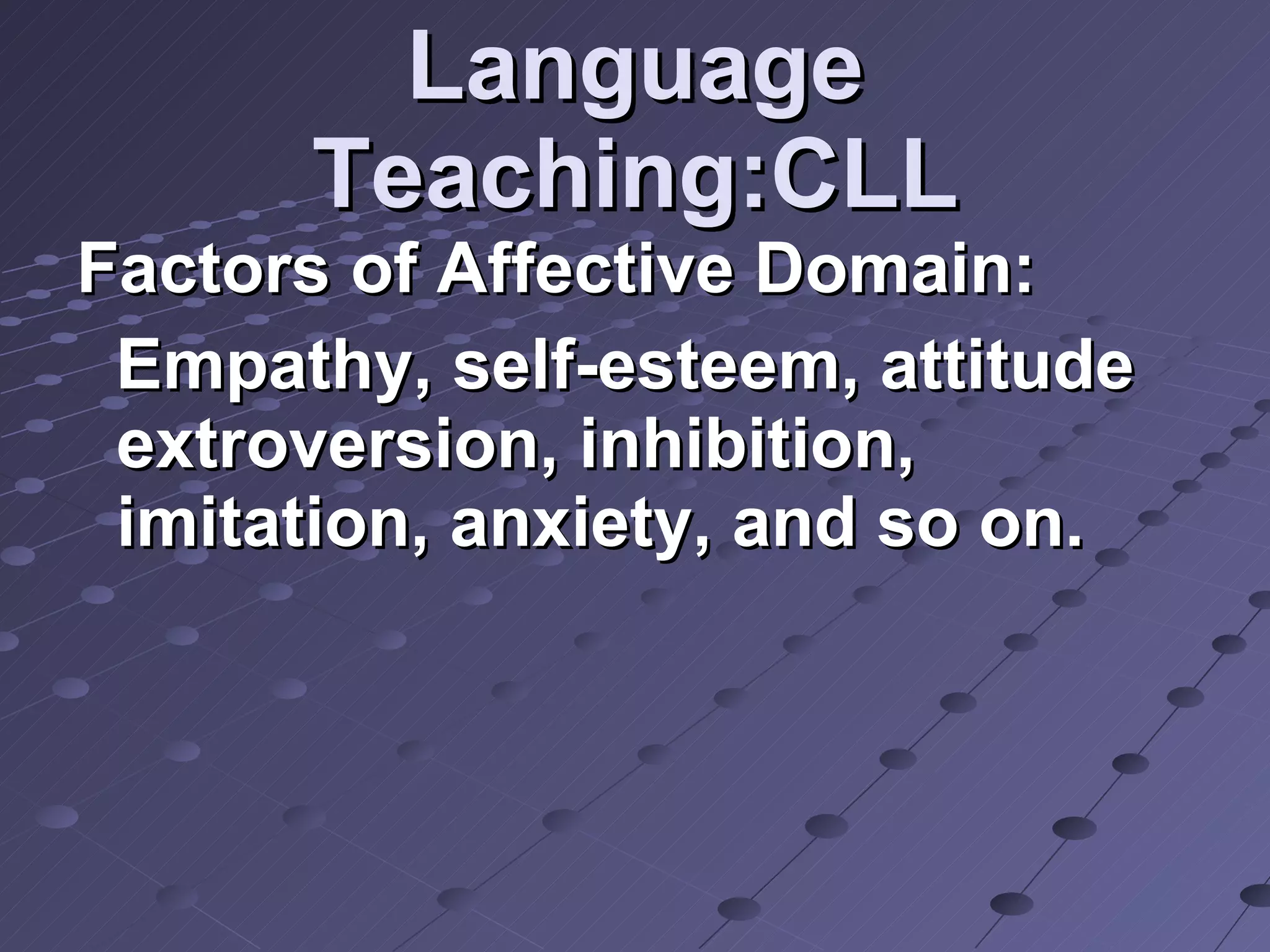 Language Teaching:CLL

Factors of Affective Domain:

Empathy, self-esteem, attitude extroversion, inhibition, imitation, anxiety, and so on.